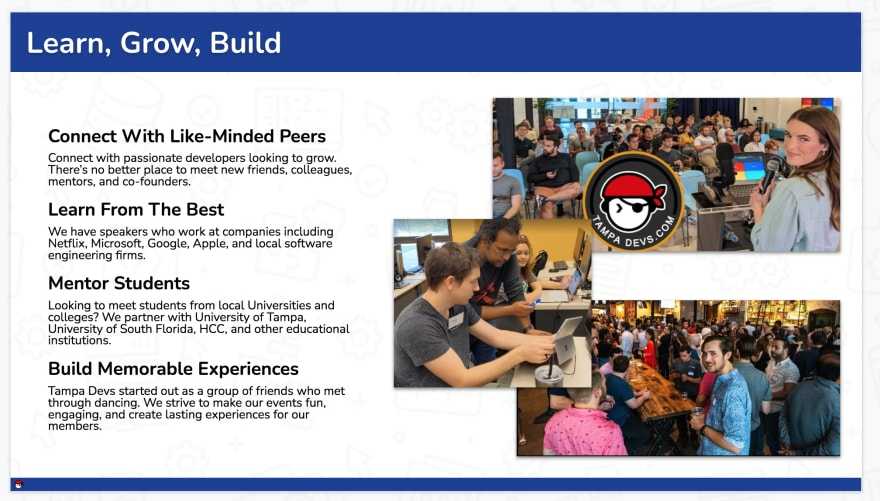 Learn, Grow, Build

Connect With Like-Minded Peers

Connect with passionate developers looking to grow. There's no better place to meet new friends, colleagues, mentors, and co-founders.

Learn From The Best

We have speakers who work at companies including Netflix, Microsoft, Google, Apple, and local software engineering firms.

Mentor Students

Looking to meet students from local Universities and colleges? We partner with University of Tampa, University of South Florida, HCC, and other educational institutions.

Build Memorable Experiences

Tampa Devs started out as a group of friends who met through dancing. We strive to make our events fun, engaging, and create lasting experiences for our members.

TAMPA DEVS.COM